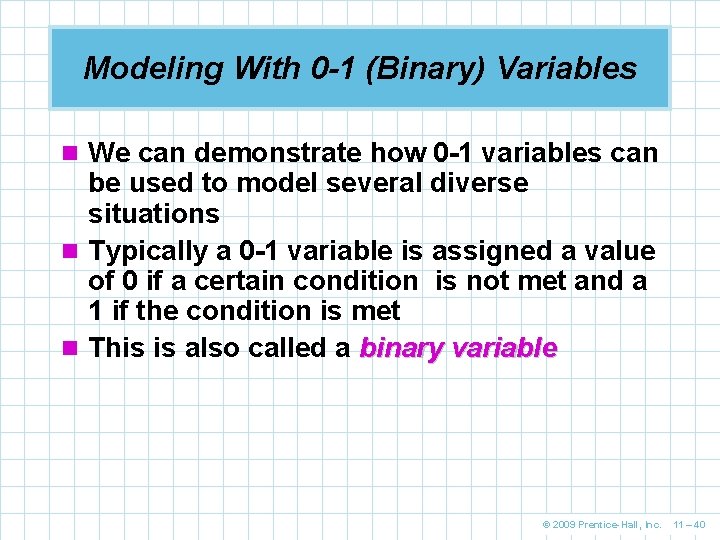 Modeling With 0-1 (Binary) Variables

We can demonstrate how 0-1 variables can be used to model several diverse situations

Typically a 0-1 variable is assigned a value of 0 if a certain condition is not met and a 1 if the condition is met

This is also called a binary variable

© 2009 Prentice-Hall, Inc. 11 – 40